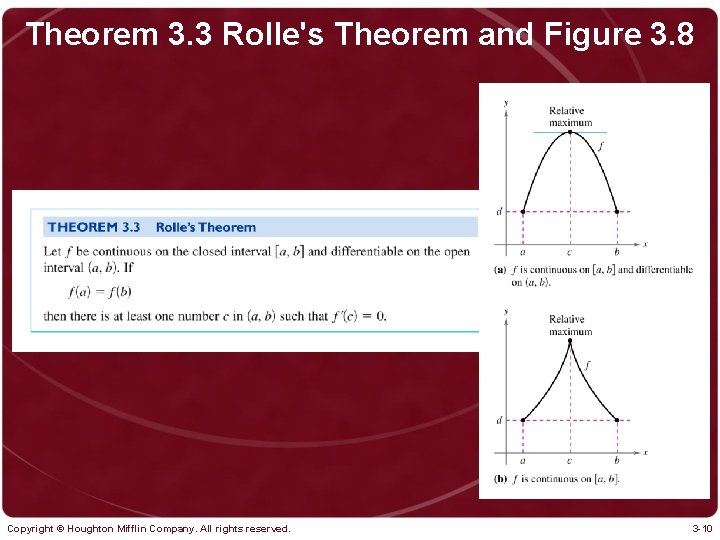 Theorem 3.3 Rolle's Theorem and Figure 3.8

THEOREM 3.3 Rolle's Theorem

Let $f$ be continuous on the closed interval $[a, b]$ and differentiable on the open interval $(a, b)$. If

$f(a) = f(b)$

then there is at least one number $c$ in $(a, b)$ such that $f'(c) = 0$.

$y$

Relative maximum

$f$

$d$

$a$ $c$ $b$ $x$

(a) $f$ is continuous on $[a, b]$ and differentiable on $(a, b)$.

$y$

Relative maximum

$f$

$d$

$a$ $c$ $b$ $x$

(b) $f$ is continuous on $[a, b]$.

Copyright © Houghton Mifflin Company. All rights reserved.

3-10